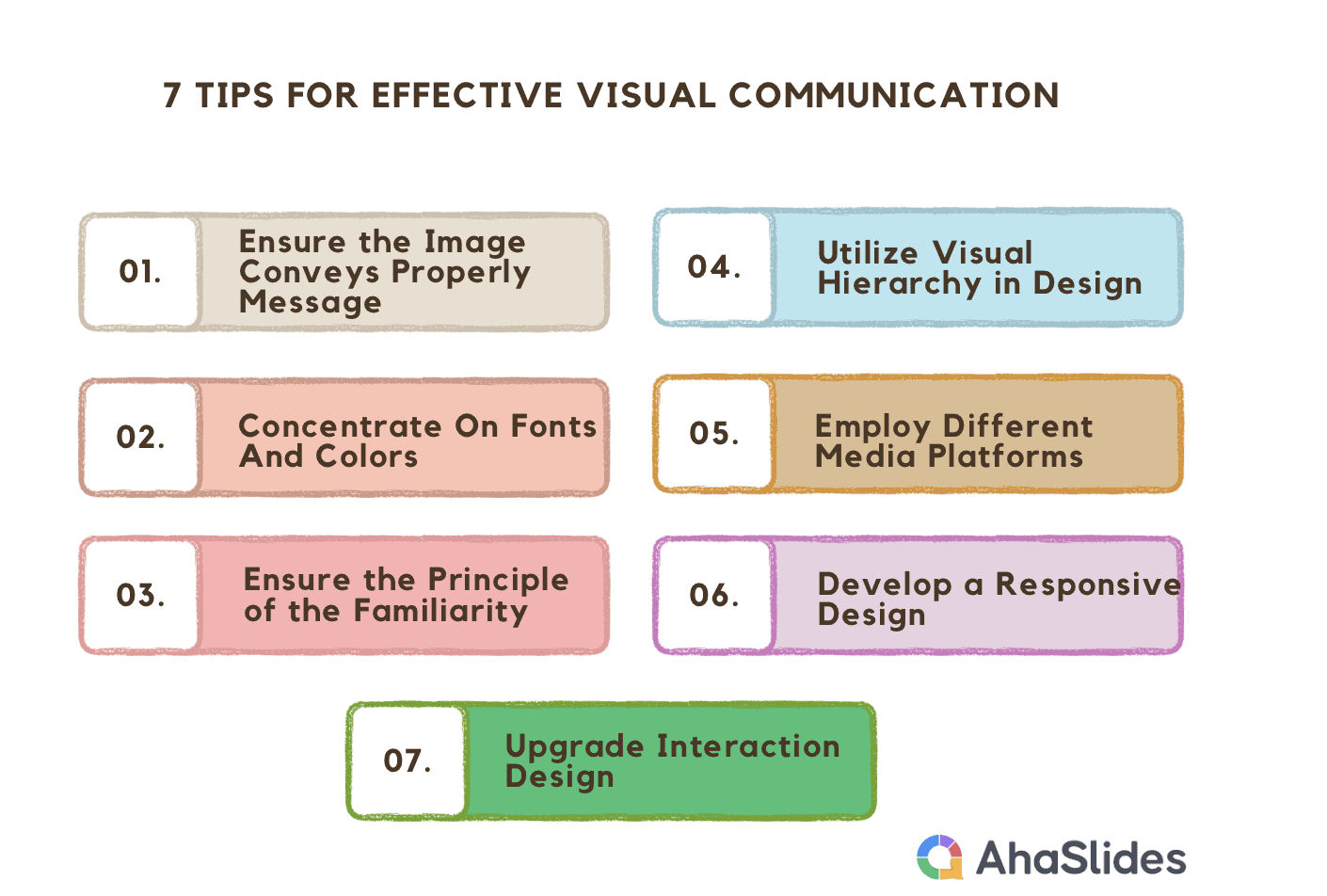 7 TIPS FOR EFFECTIVE VISUAL COMMUNICATION

01.

Ensure the Image Conveys Properly Message

02.

Concentrate On Fonts And Colors

03.

Ensure the Principle of the Familiarity

04.

Utilize Visual Hierarchy in Design

05.

Employ Different Media Platforms

06.

Develop a Responsive Design

07.

Upgrade Interaction Design

AhaSlides